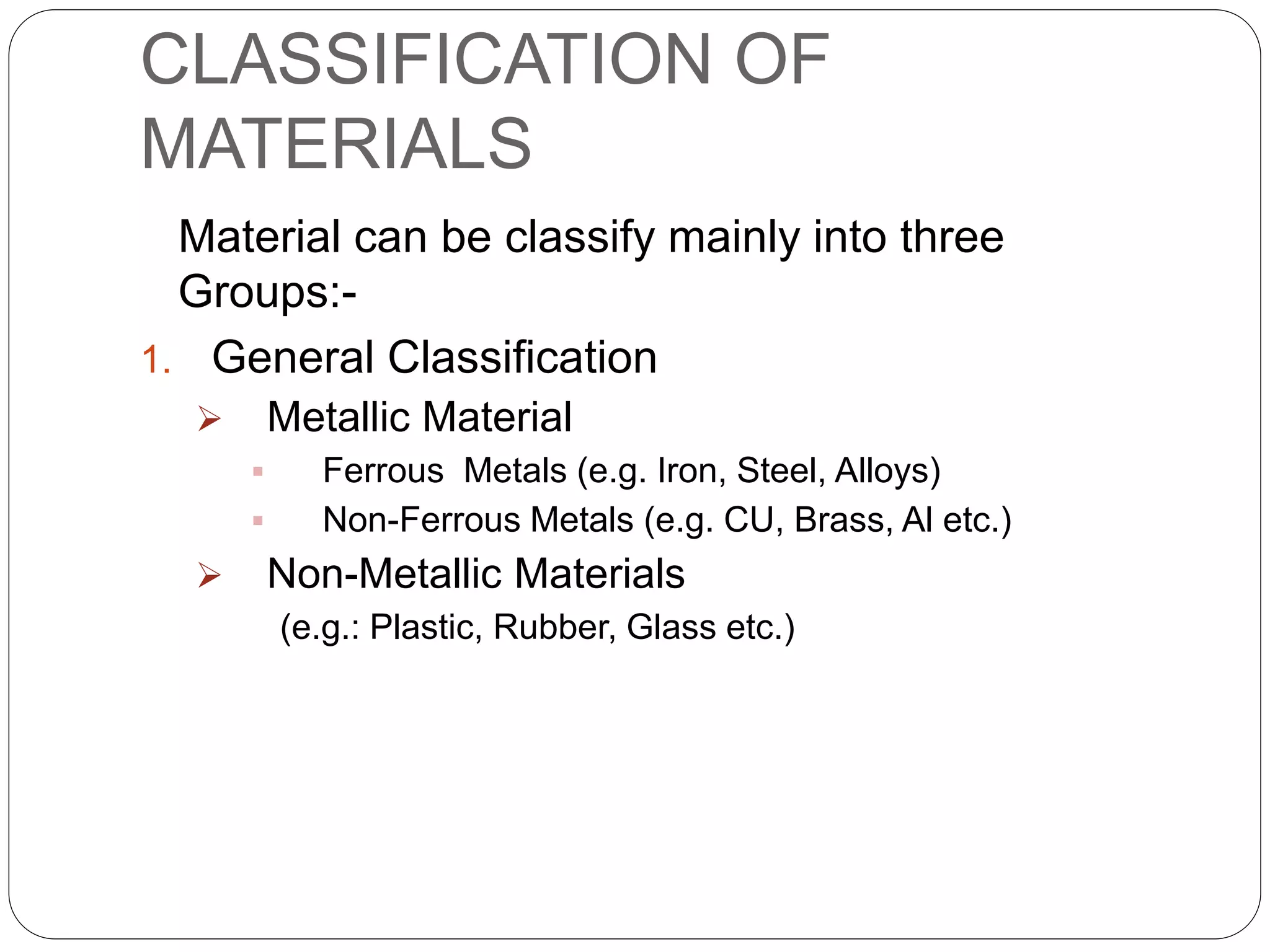 CLASSIFICATION OF MATERIALS

Material can be classify mainly into three Groups:-

1. General Classification

➢ Metallic Material

▪ Ferrous Metals (e.g. Iron, Steel, Alloys)

▪ Non-Ferrous Metals (e.g. CU, Brass, Al etc.)

➢ Non-Metallic Materials

(e.g.: Plastic, Rubber, Glass etc.)